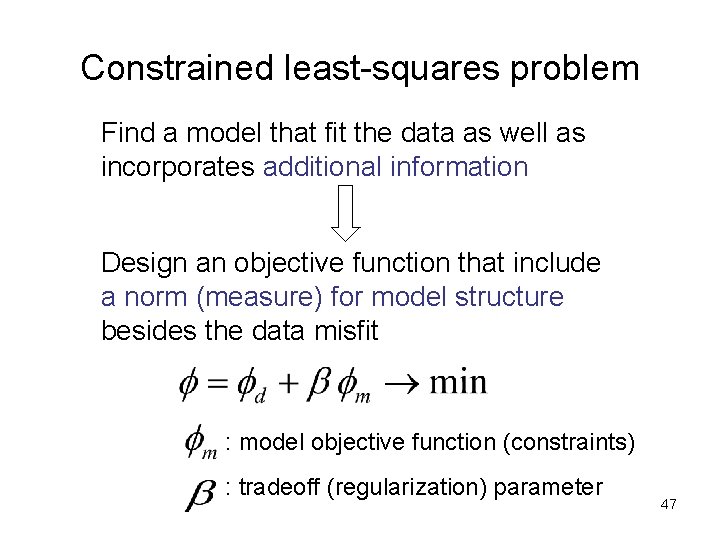 Constrained least-squares problem

Find a model that fit the data as well as incorporates additional information

Design an objective function that include a norm (measure) for model structure besides the data misfit

$\phi = \phi_d + \beta \phi_m \rightarrow \min$

$\phi_m$ : model objective function (constraints)

$\beta$ : tradeoff (regularization) parameter

47